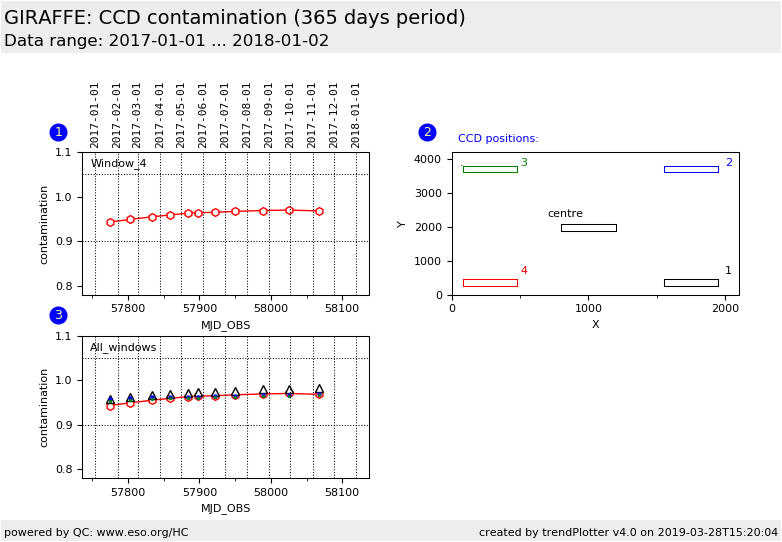 GIRAFFE: CCD contamination (365 days period)
Data range: 2017-01-01 ... 2018-01-02

1

2017-01-01 2017-02-01 2017-03-01 2017-04-01 2017-05-01 2017-06-01 2017-07-01 2017-08-01 2017-09-01 2017-10-01 2017-11-01 2017-12-01 2018-01-01

Window_4

contamination

1.1
1.0
0.9
0.8

57800 57900 58000 58100
MJD_OBS

2

CCD positions:

Y

4000
3000
2000
1000
0

3
2
centre
4
1

0 1000 2000
X

3

All_windows

contamination

1.1
1.0
0.9
0.8

57800 57900 58000 58100
MJD_OBS

powered by QC: www.eso.org/HC

created by trendPlotter v4.0 on 2019-03-28T15:20:04